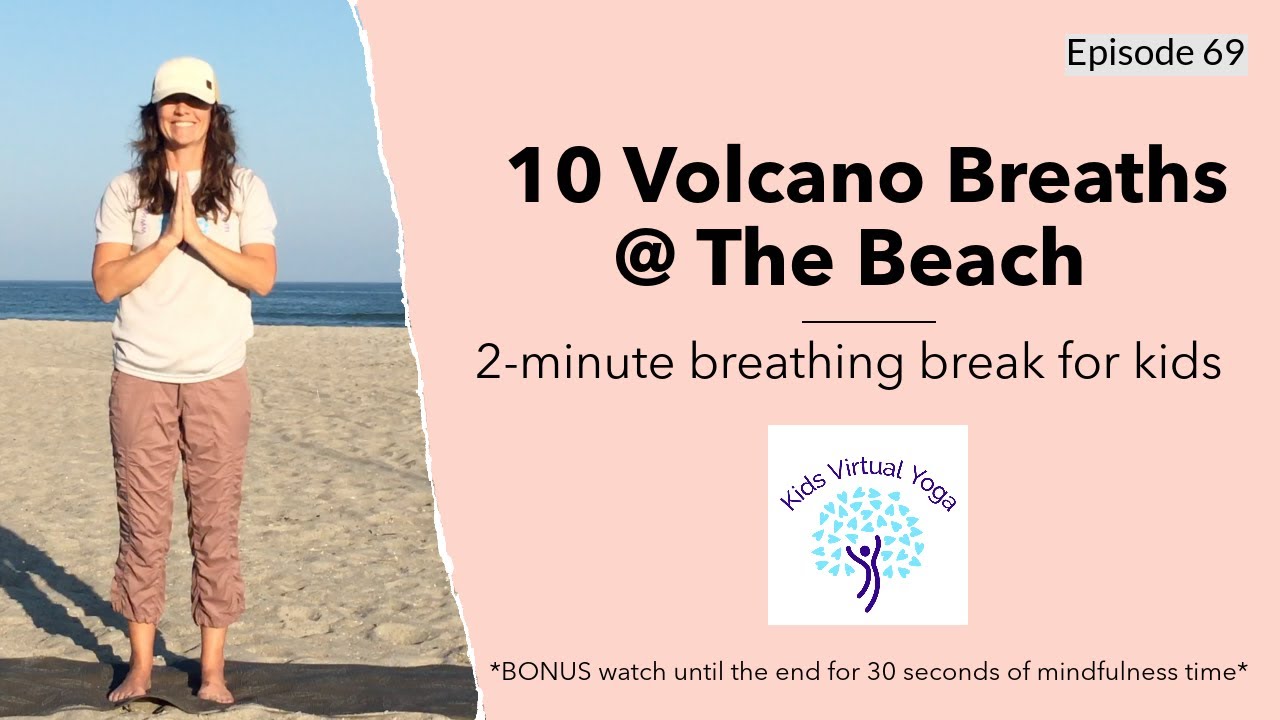 Episode 69

10 Volcano Breaths @ The Beach

2-minute breathing break for kids

Kids Virtual Yoga

*BONUS watch until the end for 30 seconds of mindfulness time*